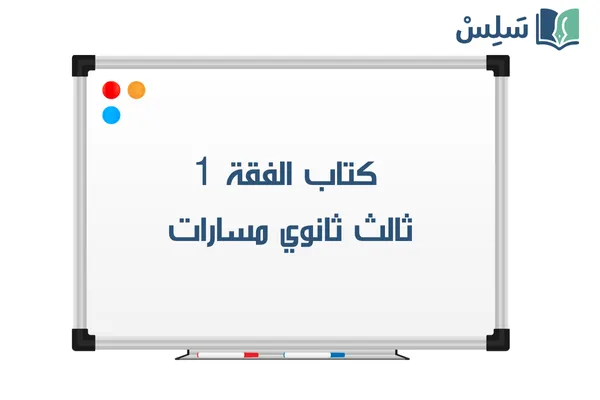 سَلِسْ

كتاب الفقة 1
ثالث ثانوي مسارات